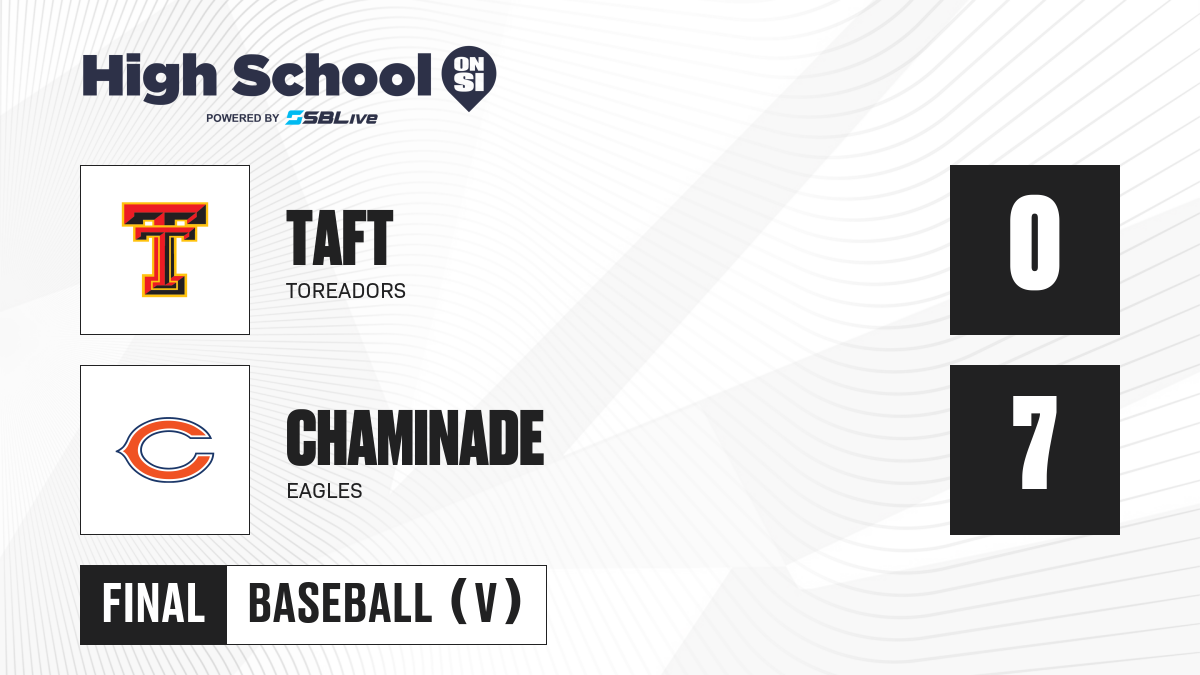 High School ON SI
POWERED BY SBLive

TAFT
TOREADORS

0

CHAMINADE
EAGLES

7

FINAL BASEBALL (V)